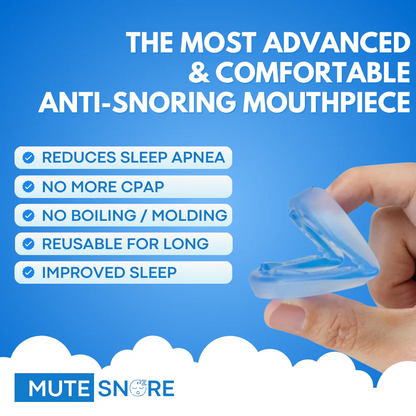 THE MOST ADVANCED & COMFORTABLE ANTI-SNORING MOUTHPIECE

REDUCES SLEEP APNEA

NO MORE CPAP

NO BOILING / MOLDING

REUSABLE FOR LONG

IMPROVED SLEEP

MUTE SNORE